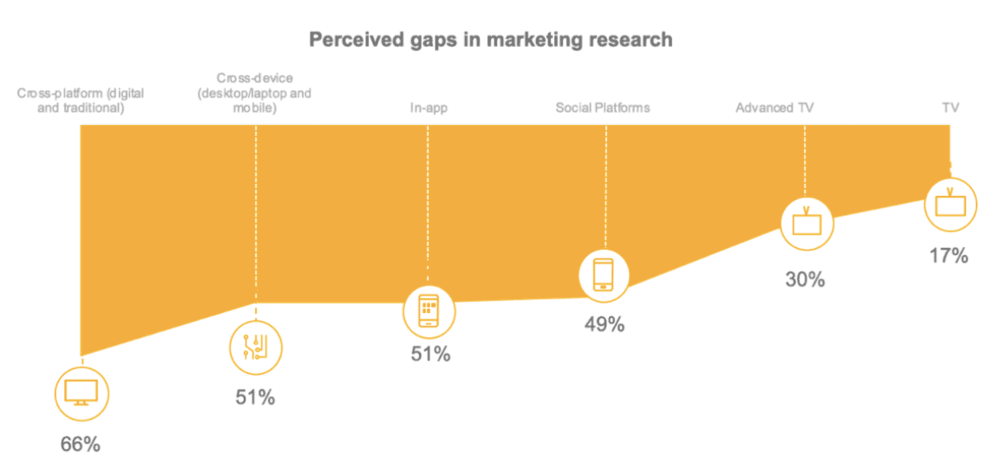 Perceived gaps in marketing research

Cross-platform (digital and traditional)

Cross-device (desktop/laptop and mobile)

In-app

Social Platforms

Advanced TV

TV

66%

51%

51%

49%

30%

17%